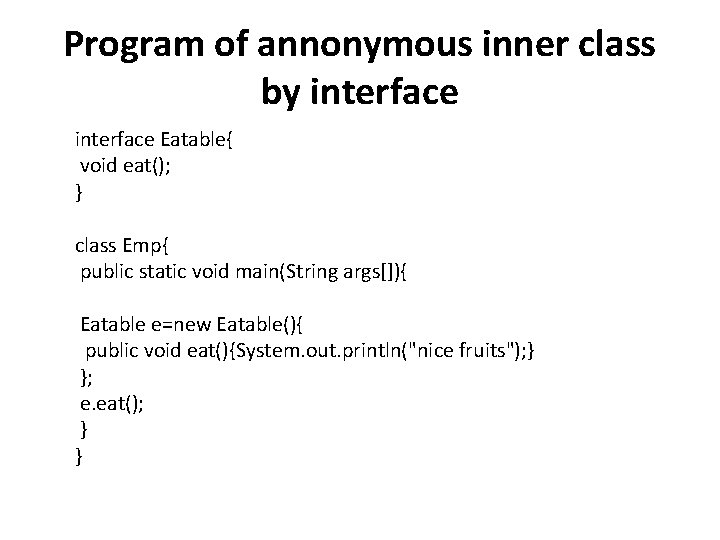 Program of annonymous inner class by interface

interface Eatable{
 void eat();
}

class Emp{
 public static void main(String args[]){

 Eatable e=new Eatable(){
  public void eat(){System.out.println("nice fruits");}
 };
 e.eat();
 }
}